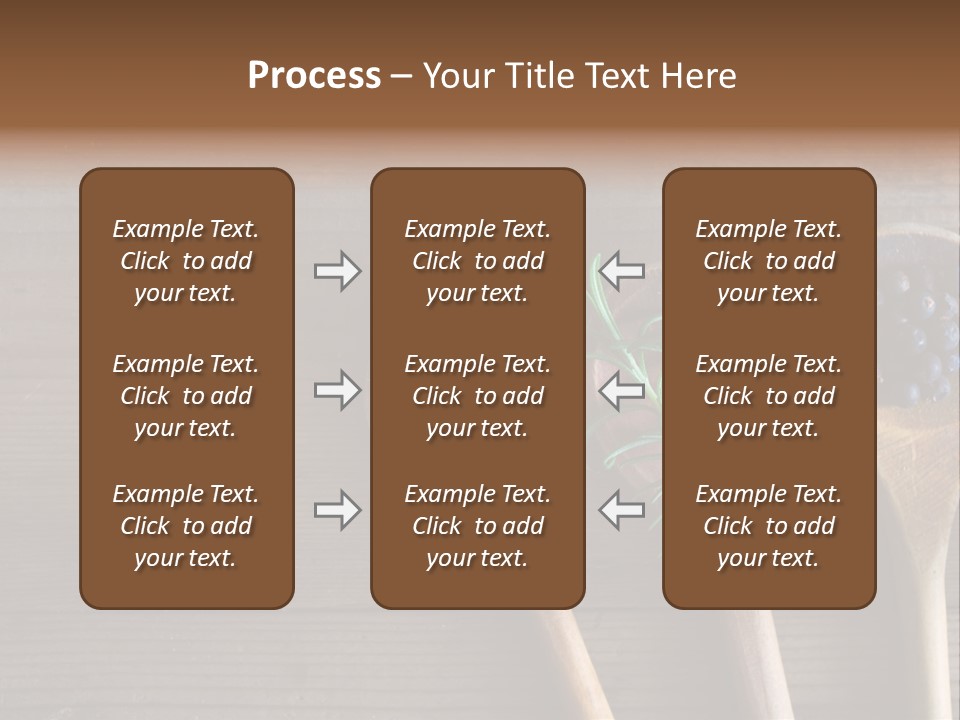 Process – Your Title Text Here

Example Text. Click to add your text.

Example Text. Click to add your text.

Example Text. Click to add your text.

Example Text. Click to add your text.

Example Text. Click to add your text.

Example Text. Click to add your text.

Example Text. Click to add your text.

Example Text. Click to add your text.

Example Text. Click to add your text.